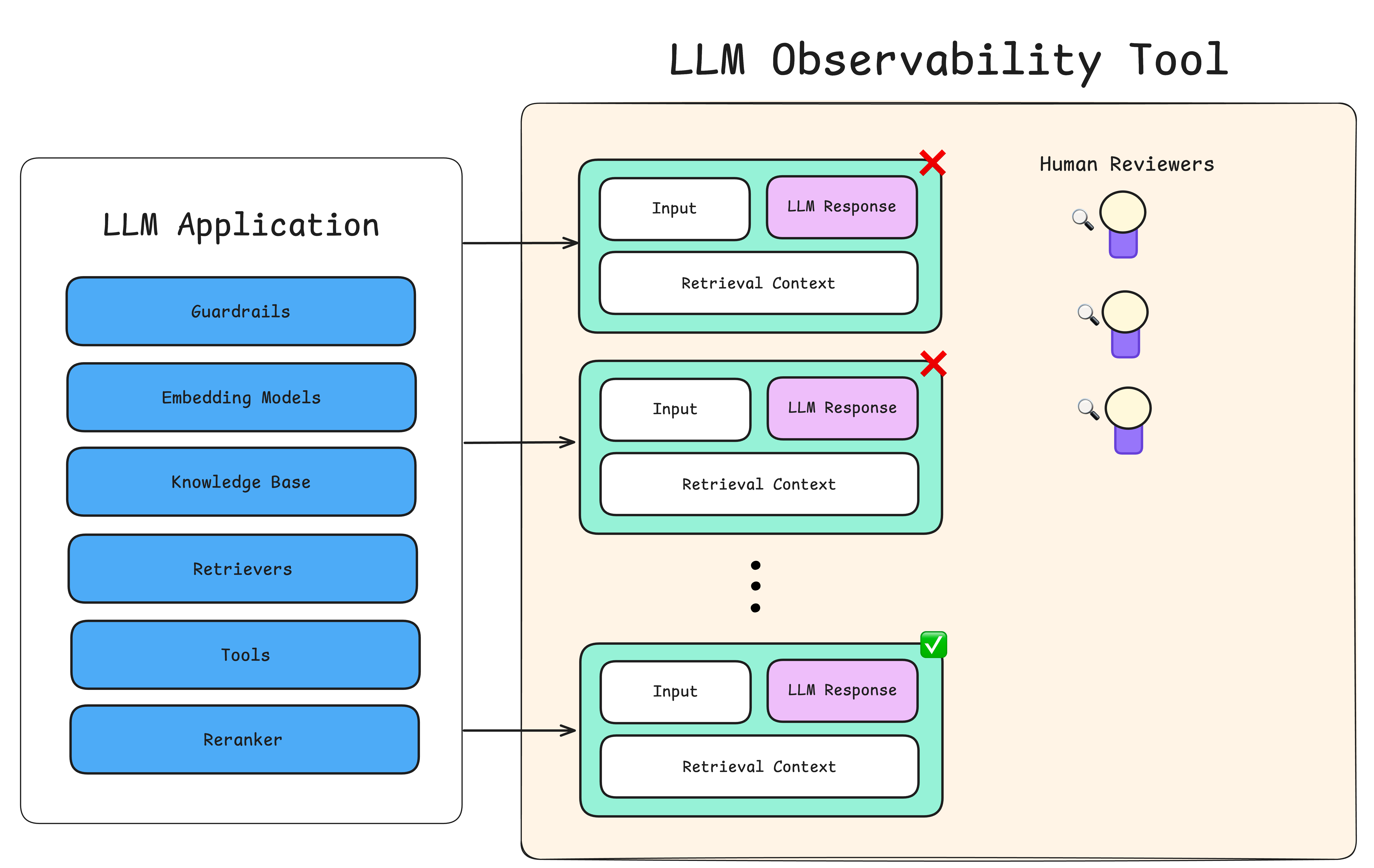 LLM Observability Tool

LLM Application

Guardrails

Embedding Models

Knowledge Base

Retrievers

Tools

Reranker

Input

LLM Response

Retrieval Context

Input

LLM Response

Retrieval Context

Input

LLM Response

Retrieval Context

Human Reviewers